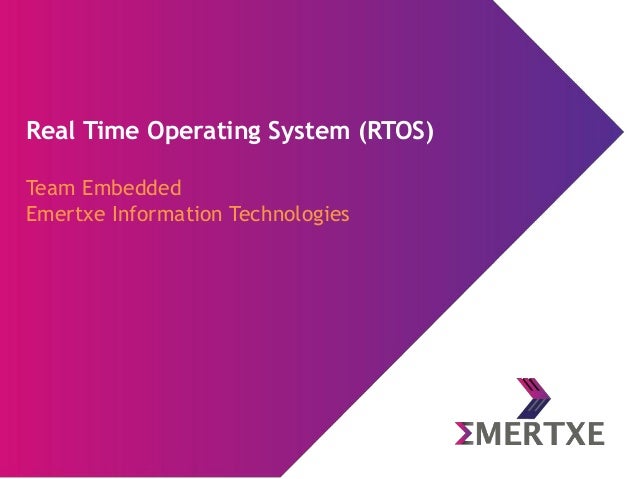 Real Time Operating System (RTOS)

Team Embedded
Emertxe Information Technologies

ΣMERTXE